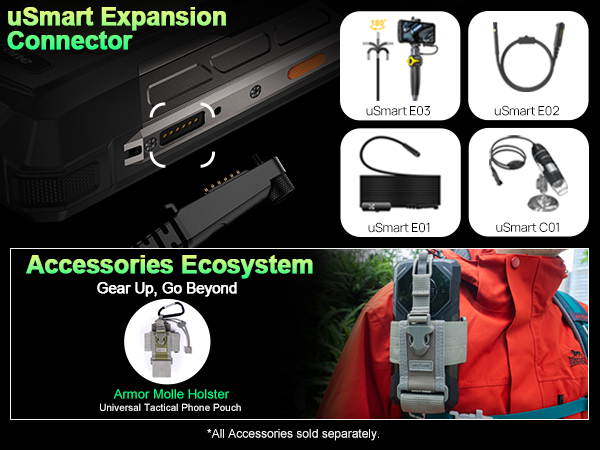 uSmart Expansion Connector

180°

uSmart E03

uSmart E02

uSmart E01

uSmart C01

Accessories Ecosystem

Gear Up, Go Beyond

Armor Molle Holster

Universal Tactical Phone Pouch

*All Accessories sold separately.